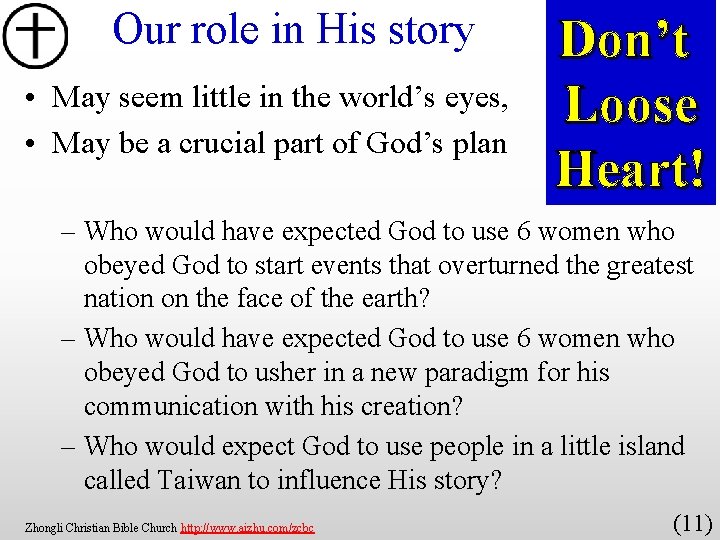 Our role in His story

Don't Loose Heart!

• May seem little in the world's eyes,
• May be a crucial part of God's plan

– Who would have expected God to use 6 women who obeyed God to start events that overturned the greatest nation on the face of the earth?
– Who would have expected God to use 6 women who obeyed God to usher in a new paradigm for his communication with his creation?
– Who would expect God to use people in a little island called Taiwan to influence His story?

Zhongli Christian Bible Church http://www.aizhu.com/zcbc

(11)